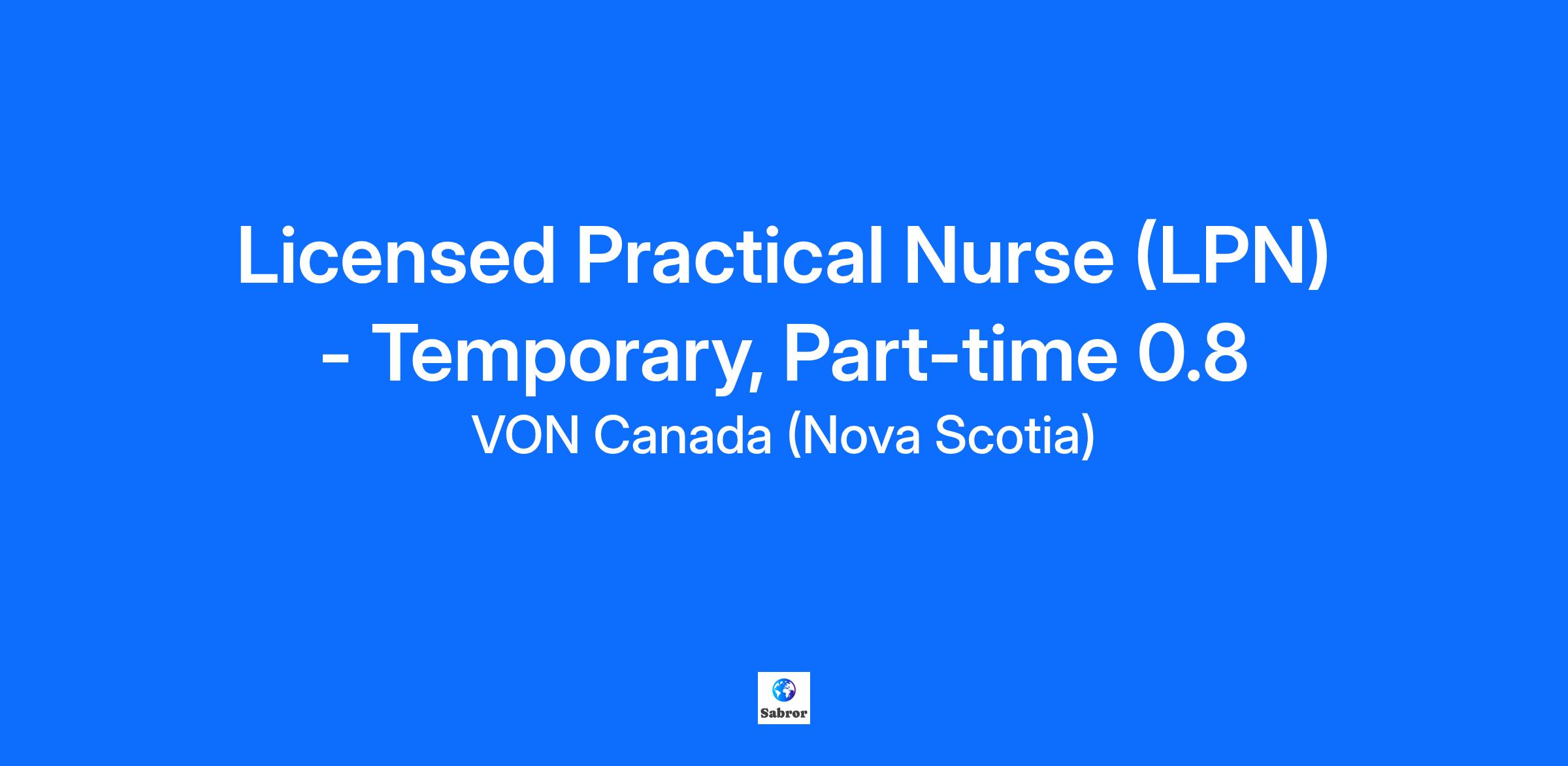 Licensed Practical Nurse (LPN) - Temporary, Part-time 0.8

VON Canada (Nova Scotia)

Sabror